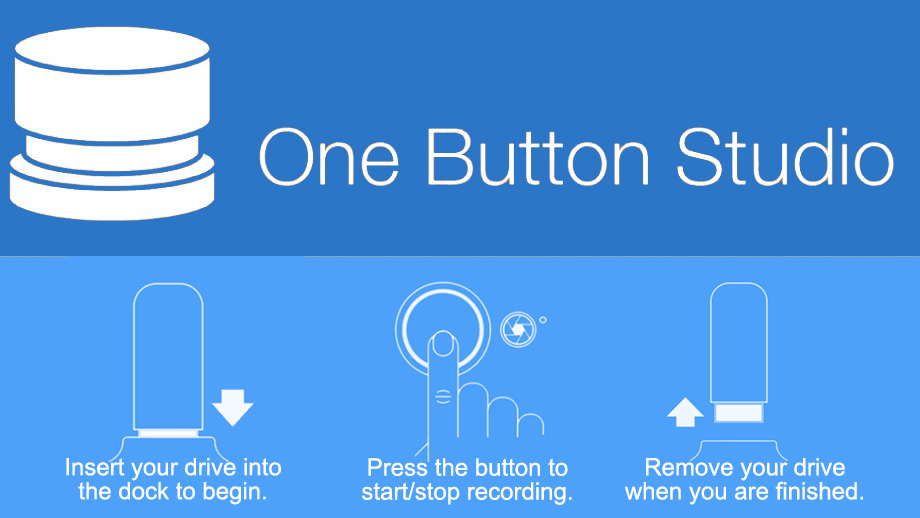 One Button Studio

Insert your drive into the dock to begin.

Press the button to start/stop recording.

Remove your drive when you are finished.